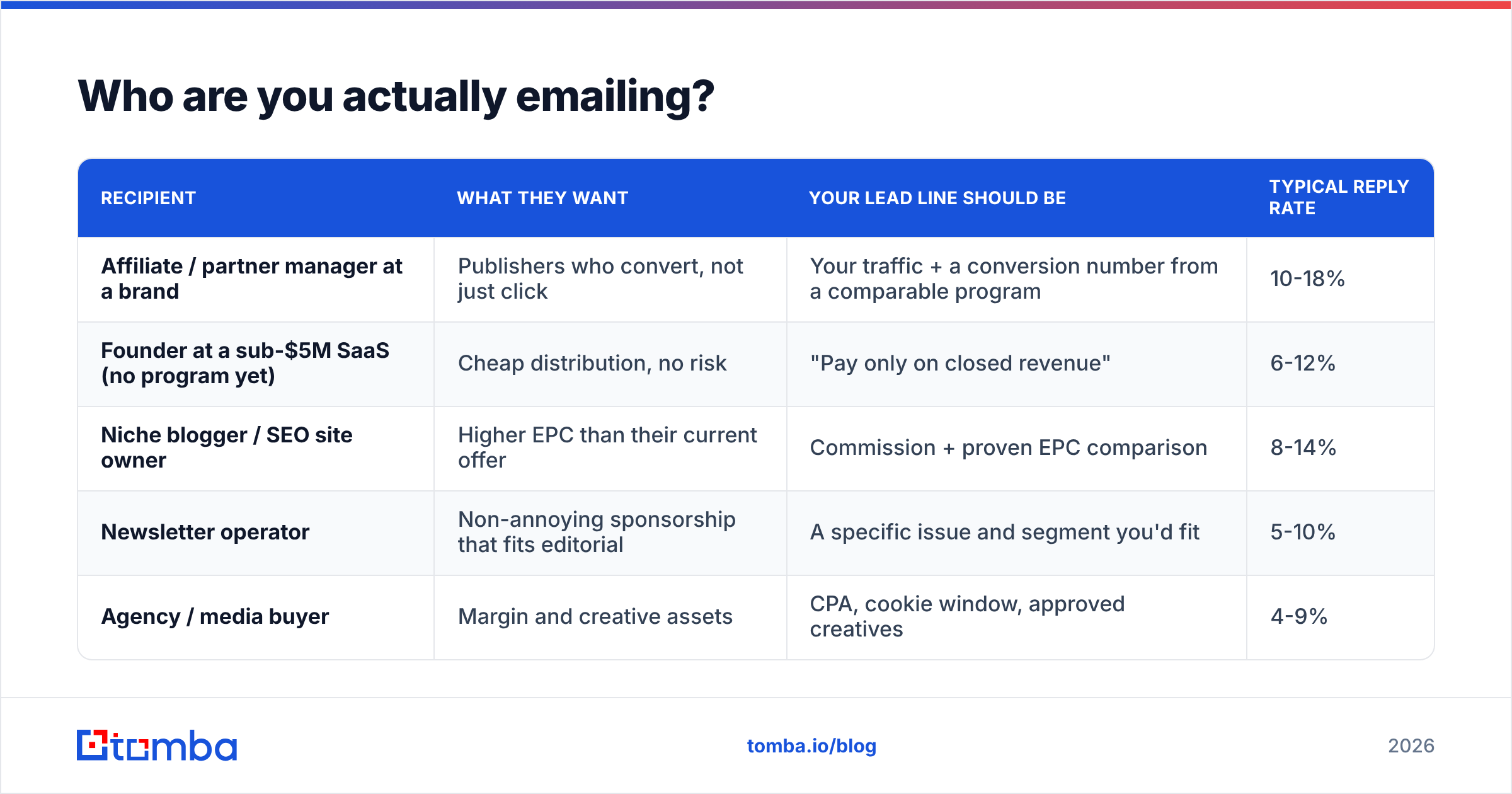 Who are you actually emailing?

| RECIPIENT | WHAT THEY WANT | YOUR LEAD LINE SHOULD BE | TYPICAL REPLY RATE |
|---|---|---|---|
| Affiliate / partner manager at a brand | Publishers who convert, not just click | Your traffic + a conversion number from a comparable program | 10-18% |
| Founder at a sub-$5M SaaS (no program yet) | Cheap distribution, no risk | "Pay only on closed revenue" | 6-12% |
| Niche blogger / SEO site owner | Higher EPC than their current offer | Commission + proven EPC comparison | 8-14% |
| Newsletter operator | Non-annoying sponsorship that fits editorial | A specific issue and segment you'd fit | 5-10% |
| Agency / media buyer | Margin and creative assets | CPA, cookie window, approved creatives | 4-9% |

tomba

tomba.io/blog

2026